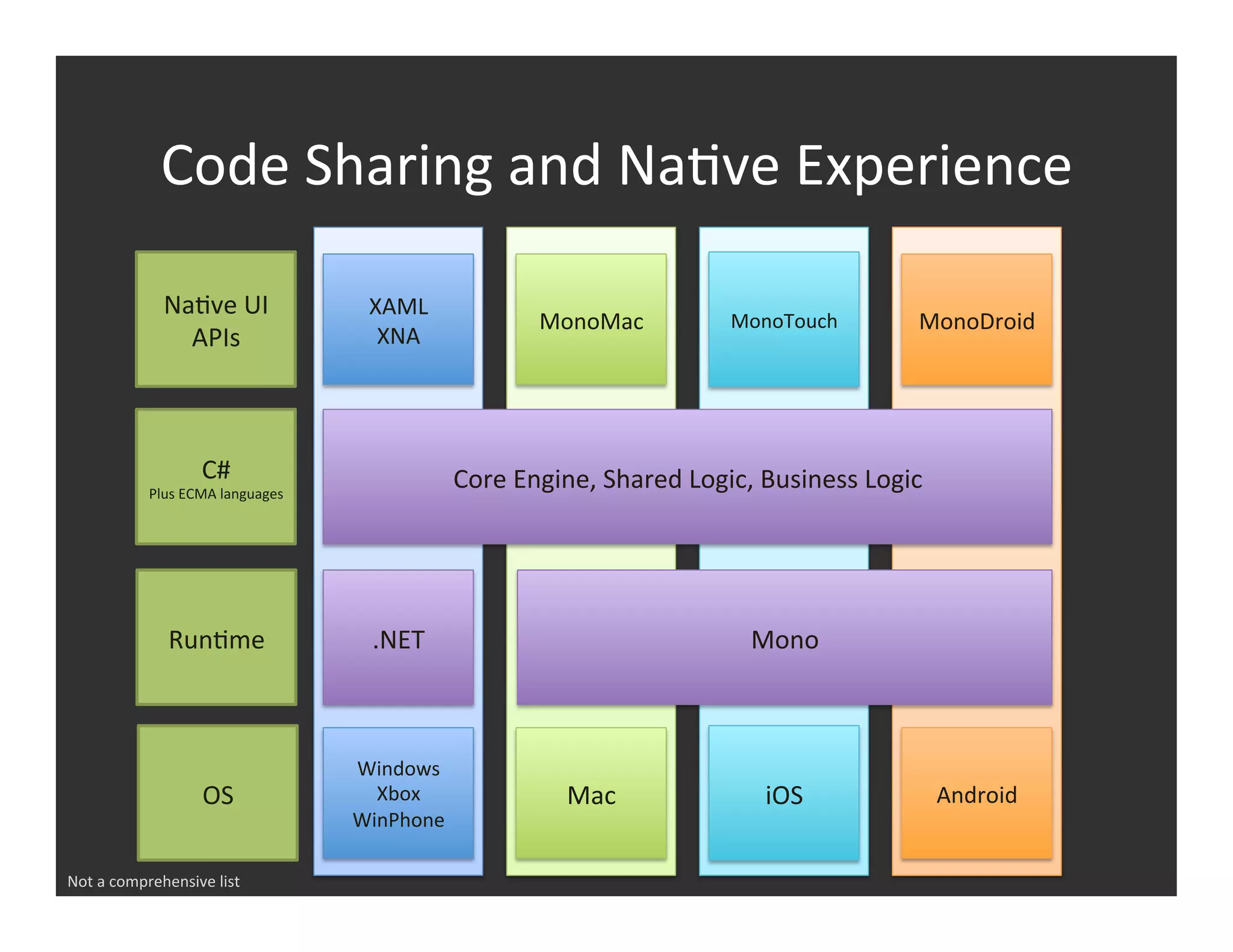 Code Sharing and Native Experience

Native UI APIs

XAML
XNA

MonoMac

MonoTouch

MonoDroid

C#
Plus ECMA languages

Core Engine, Shared Logic, Business Logic

Runtime

.NET

Mono

OS

Windows
Xbox
WinPhone

Mac

iOS

Android

Not a comprehensive list